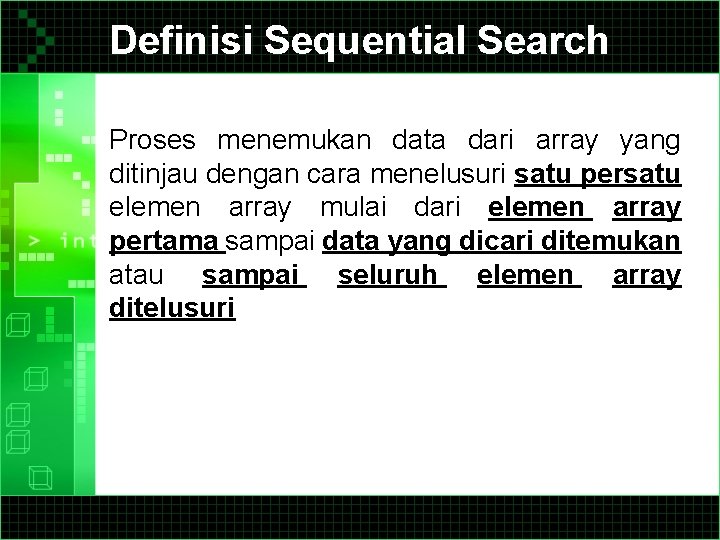 Definisi Sequential Search

Proses menemukan data dari array yang ditinjau dengan cara menelusuri satu persatu elemen array mulai dari elemen array pertama sampai data yang dicari ditemukan atau sampai seluruh elemen array ditelusuri

> int